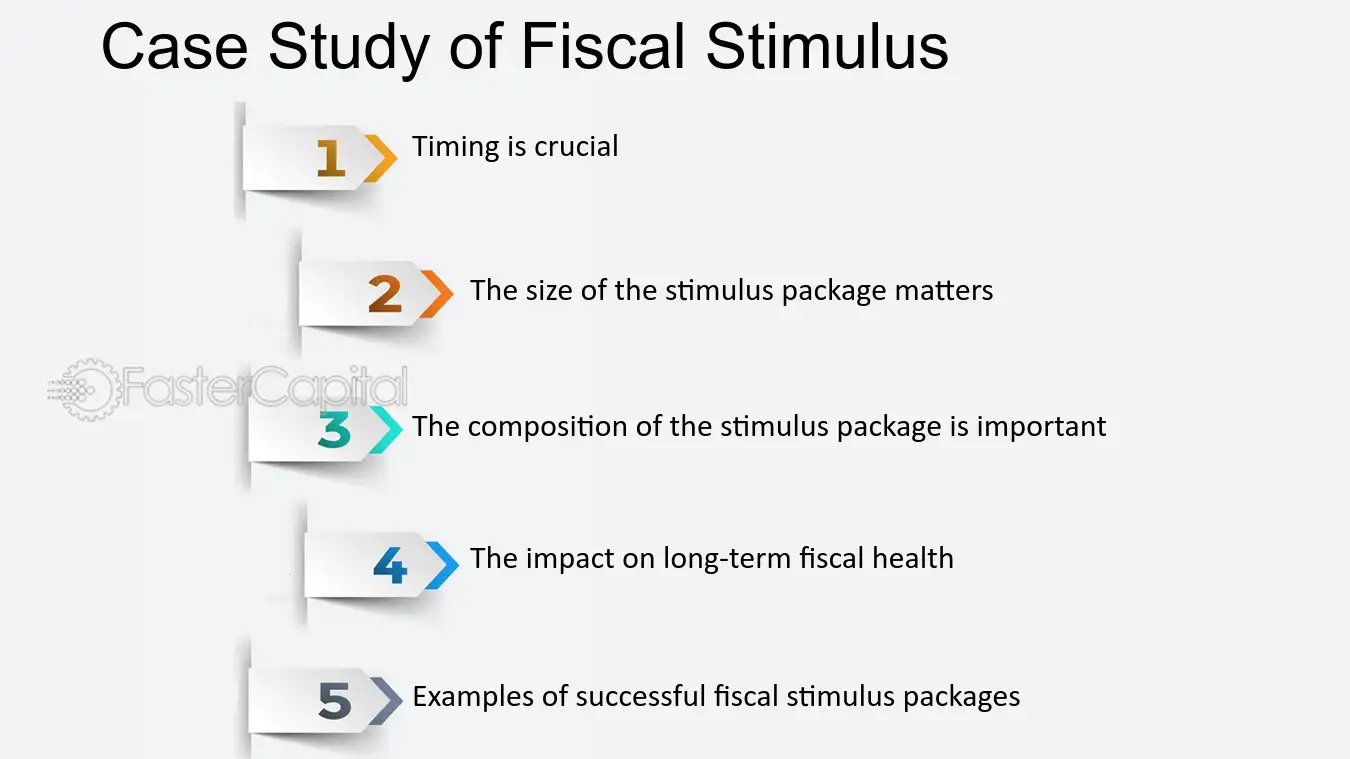 Case Study of Fiscal Stimulus

1 Timing is crucial

2 The size of the stimulus package matters

3 The composition of the stimulus package is important

4 The impact on long-term fiscal health

5 Examples of successful fiscal stimulus packages

FasterCapital